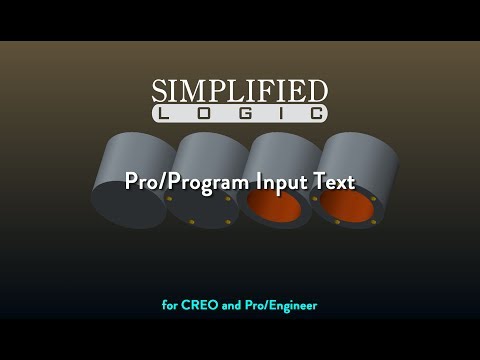 SIMPLIFIED
LOGIC

Pro/Program Input Text

for CREO and Pro/Engineer